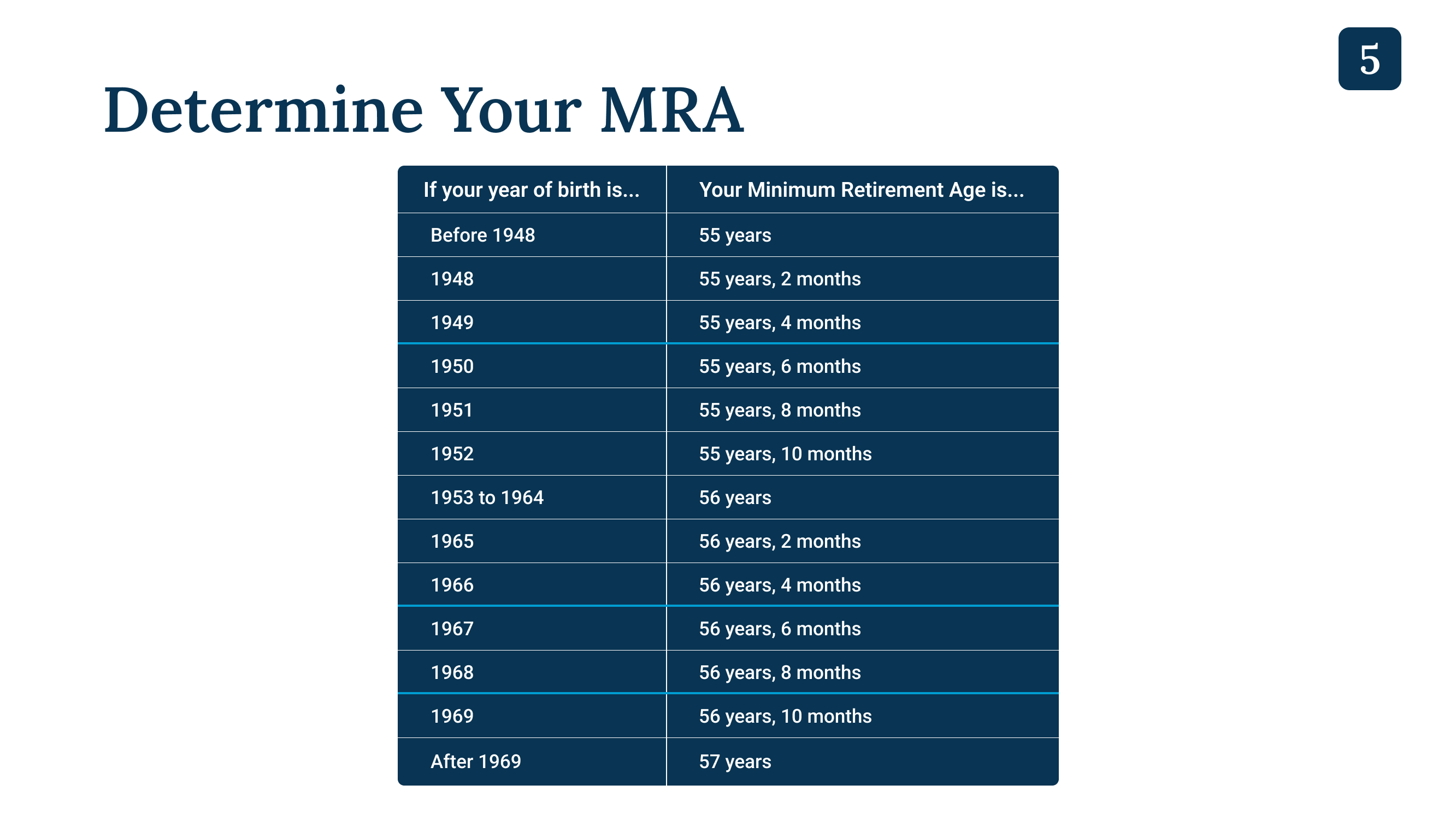 5

Determine Your MRA

| If your year of birth is... | Your Minimum Retirement Age is... |
|---|---|
| Before 1948 | 55 years |
| 1948 | 55 years, 2 months |
| 1949 | 55 years, 4 months |
| 1950 | 55 years, 6 months |
| 1951 | 55 years, 8 months |
| 1952 | 55 years, 10 months |
| 1953 to 1964 | 56 years |
| 1965 | 56 years, 2 months |
| 1966 | 56 years, 4 months |
| 1967 | 56 years, 6 months |
| 1968 | 56 years, 8 months |
| 1969 | 56 years, 10 months |
| After 1969 | 57 years |